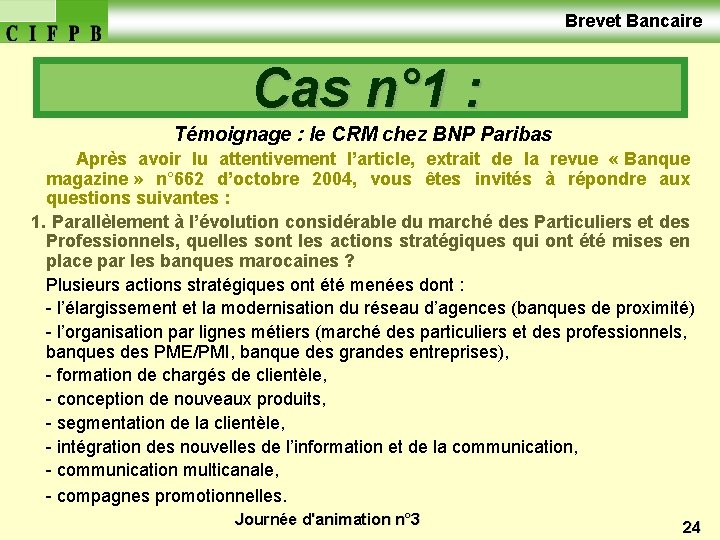 C I F P B

Brevet Bancaire

Cas n°1 :

Témoignage : le CRM chez BNP Paribas

Après avoir lu attentivement l'article, extrait de la revue « Banque magazine » n°662 d'octobre 2004, vous êtes invités à répondre aux questions suivantes :

1. Parallèlement à l'évolution considérable du marché des Particuliers et des Professionnels, quelles sont les actions stratégiques qui ont été mises en place par les banques marocaines ?

Plusieurs actions stratégiques ont été menées dont :

- l'élargissement et la modernisation du réseau d'agences (banques de proximité)

- l'organisation par lignes métiers (marché des particuliers et des professionnels, banques des PME/PMI, banque des grandes entreprises),

- formation de chargés de clientèle,

- conception de nouveaux produits,

- segmentation de la clientèle,

- intégration des nouvelles de l'information et de la communication,

- communication multicanale,

- compagnes promotionnelles.

Journée d'animation n°3

24